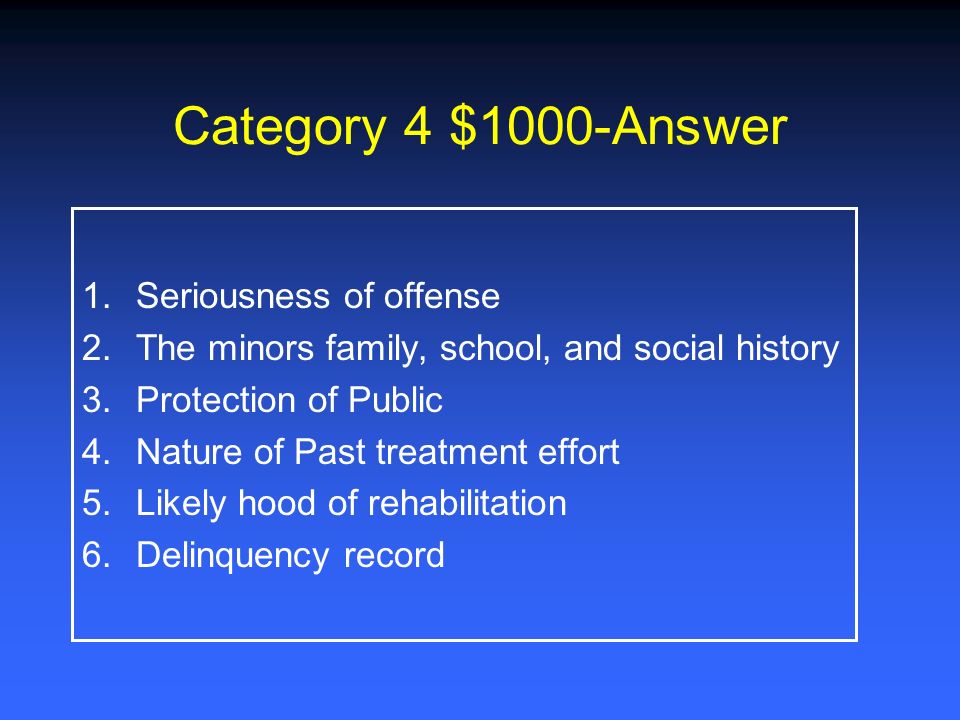 Category 4 \$1000-Answer

1. Seriousness of offense
2. The minors family, school, and social history
3. Protection of Public
4. Nature of Past treatment effort
5. Likely hood of rehabilitation
6. Delinquency record